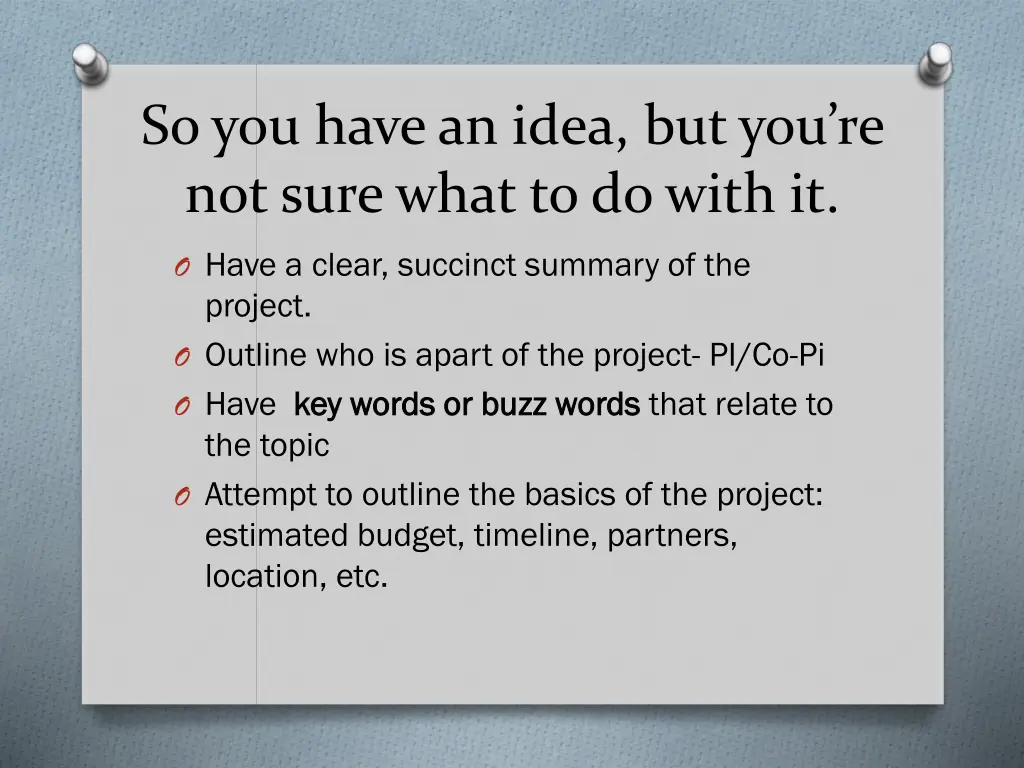 So you have an idea, but you're not sure what to do with it.

O Have a clear, succinct summary of the project.
O Outline who is apart of the project- PI/Co-Pi
O Have key words or buzz words that relate to the topic
O Attempt to outline the basics of the project: estimated budget, timeline, partners, location, etc.